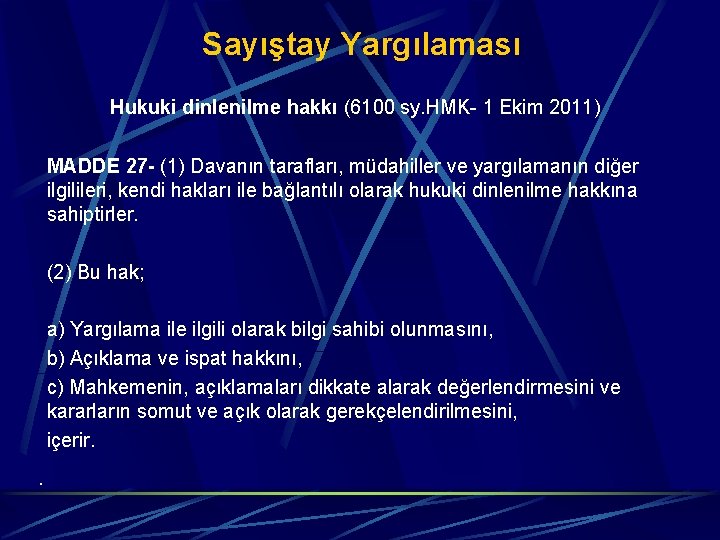 Sayıştay Yargılaması

Hukuki dinlenilme hakkı (6100 sy.HMK- 1 Ekim 2011)

MADDE 27- (1) Davanın tarafları, müdahiller ve yargılamanın diğer ilgilileri, kendi hakları ile bağlantılı olarak hukuki dinlenilme hakkına sahiptirler.

(2) Bu hak;

a) Yargılama ile ilgili olarak bilgi sahibi olunmasını,

b) Açıklama ve ispat hakkını,

c) Mahkemenin, açıklamaları dikkate alarak değerlendirmesini ve kararların somut ve açık olarak gerekçelendirilmesini,

içerir.

.